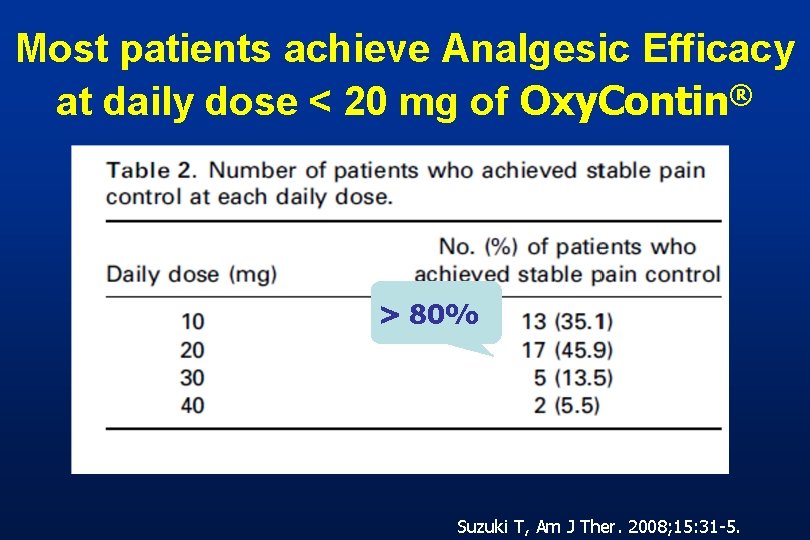 Most patients achieve Analgesic Efficacy at daily dose < 20 mg of OxyContin®

Table 2. Number of patients who achieved stable pain control at each daily dose.

| Daily dose (mg) | No. (%) of patients who achieved stable pain control |
|---|---|
| 10 | 13 (35.1) |
| 20 | 17 (45.9) |
| 30 | 5 (13.5) |
| 40 | 2 (5.5) |

> 80%

Suzuki T, Am J Ther. 2008;15:31-5.